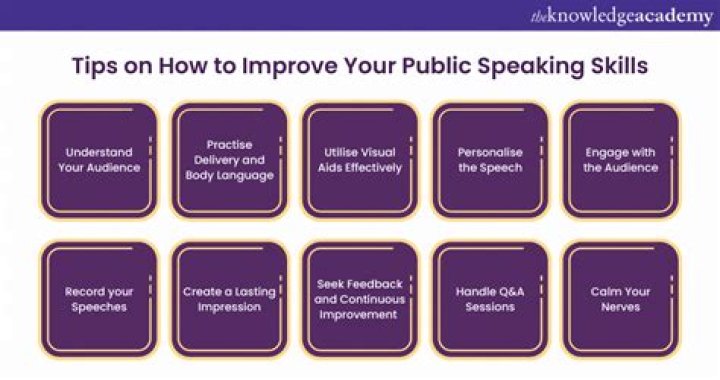 theknowledgeacademy

Tips on How to Improve Your Public Speaking Skills

Understand Your Audience

Practise Delivery and Body Language

Utilise Visual Aids Effectively

Personalise the Speech

Engage with the Audience

Record your Speeches

Create a Lasting Impression

Seek Feedback and Continuous Improvement

Handle Q&A Sessions

Calm Your Nerves